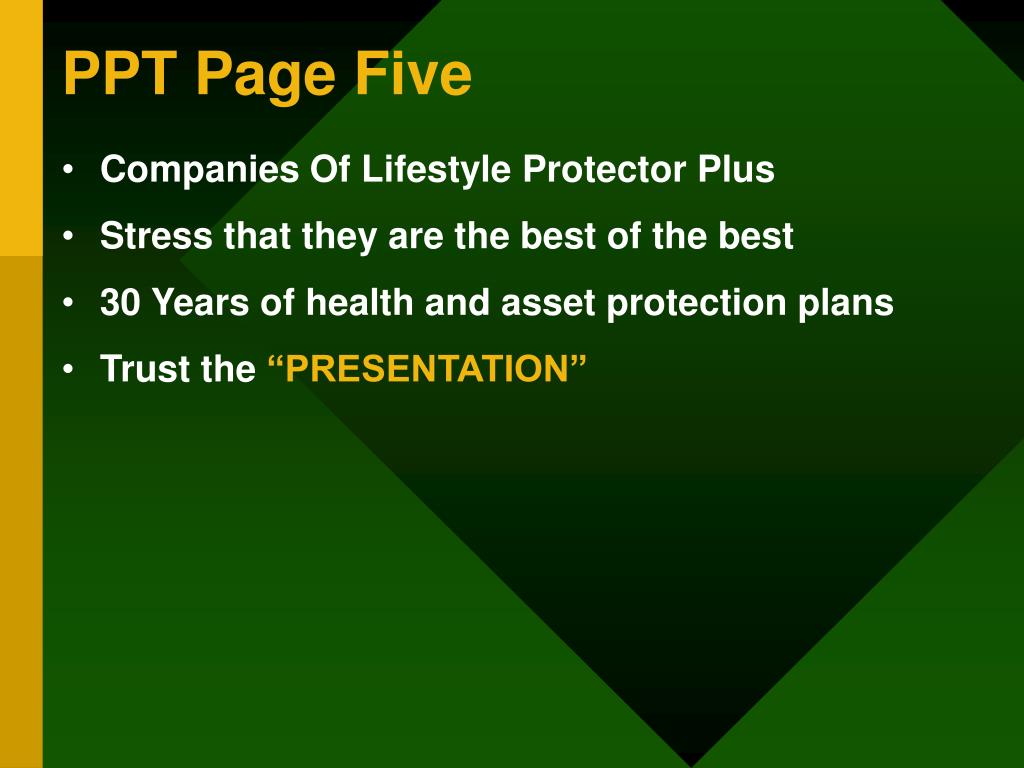 PPT Page Five

• Companies Of Lifestyle Protector Plus
• Stress that they are the best of the best
• 30 Years of health and asset protection plans
• Trust the “PRESENTATION”